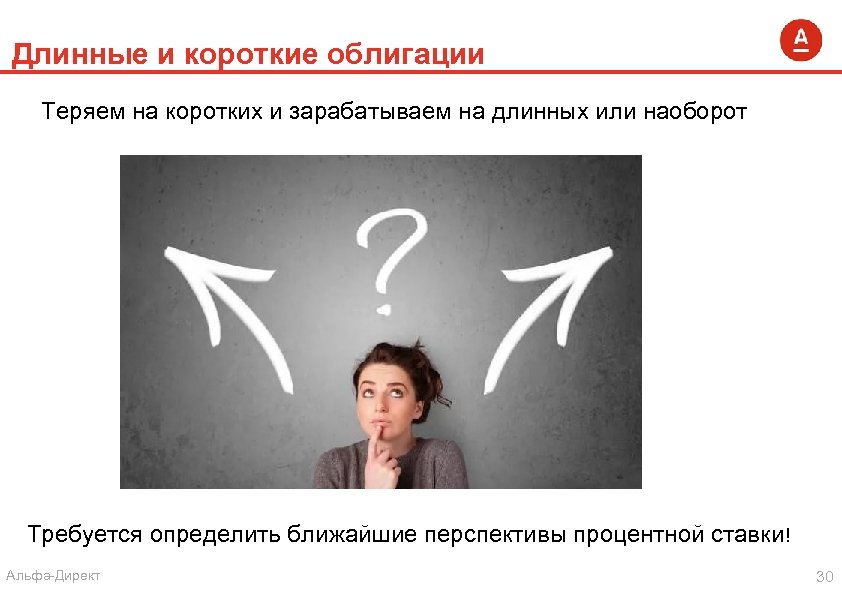 Длинные и короткие облигации

А

Теряем на коротких и зарабатываем на длинных или наоборот

?

Требуется определить ближайшие перспективы процентной ставки!

Альфа-Директ

30